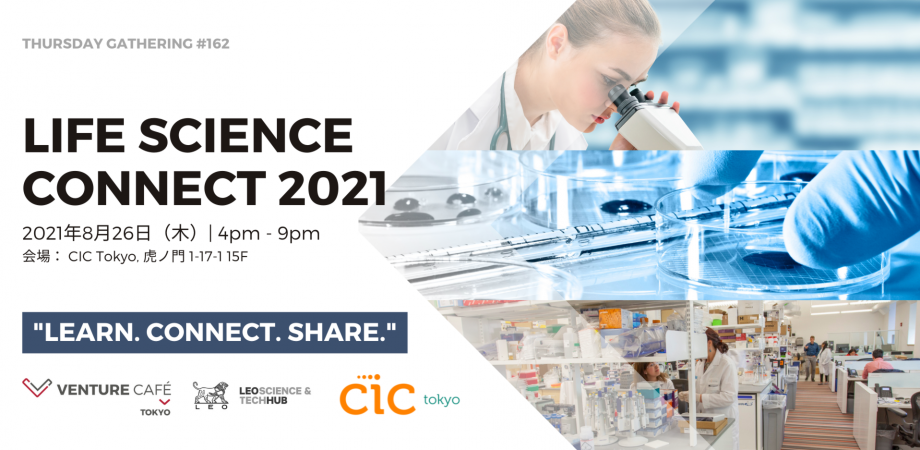 THURSDAY GATHERING #162

LIFE SCIENCE CONNECT 2021

2021年8月26日（木）| 4pm - 9pm
会場： CIC Tokyo, 虎ノ門 1-17-1 15F

"LEARN. CONNECT. SHARE."

VENTURE CAFÉ TOKYO

LEO LEO SCIENCE & TECH HUB

CIC tokyo